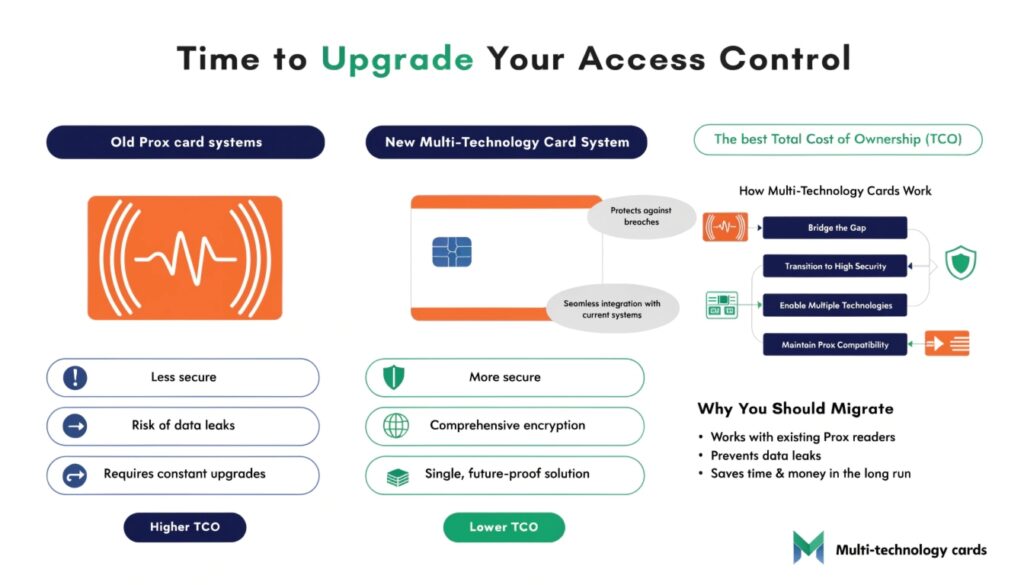 Time to Upgrade Your Access Control

Old Prox card systems

Less secure

Risk of data leaks

Requires constant upgrades

Higher TCO

New Multi-Technology Card System

Protects against breaches

Seamless integration with current systems

More secure

Comprehensive encryption

Single, future-proof solution

Lower TCO

The best Total Cost of Ownership (TCO)

How Multi-Technology Cards Work

Bridge the Gap

Transition to High Security

Enable Multiple Technologies

Maintain Prox Compatibility

Why You Should Migrate

• Works with existing Prox readers
• Prevents data leaks
• Saves time & money in the long run

Multi-technology cards